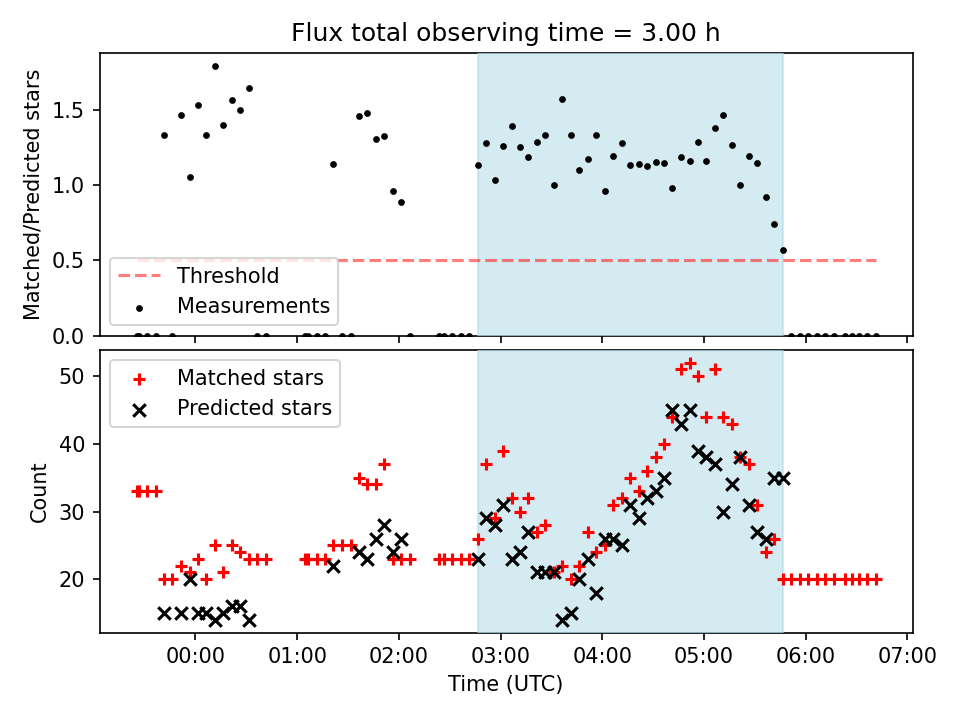 Flux total observing time = 3.00 h

Matched/Predicted stars

1.5
1.0
0.5
0.0

Threshold
Measurements

Matched stars
Predicted stars

Count

50
40
30
20

00:00
01:00
02:00
03:00
04:00
05:00
06:00
07:00

Time (UTC)